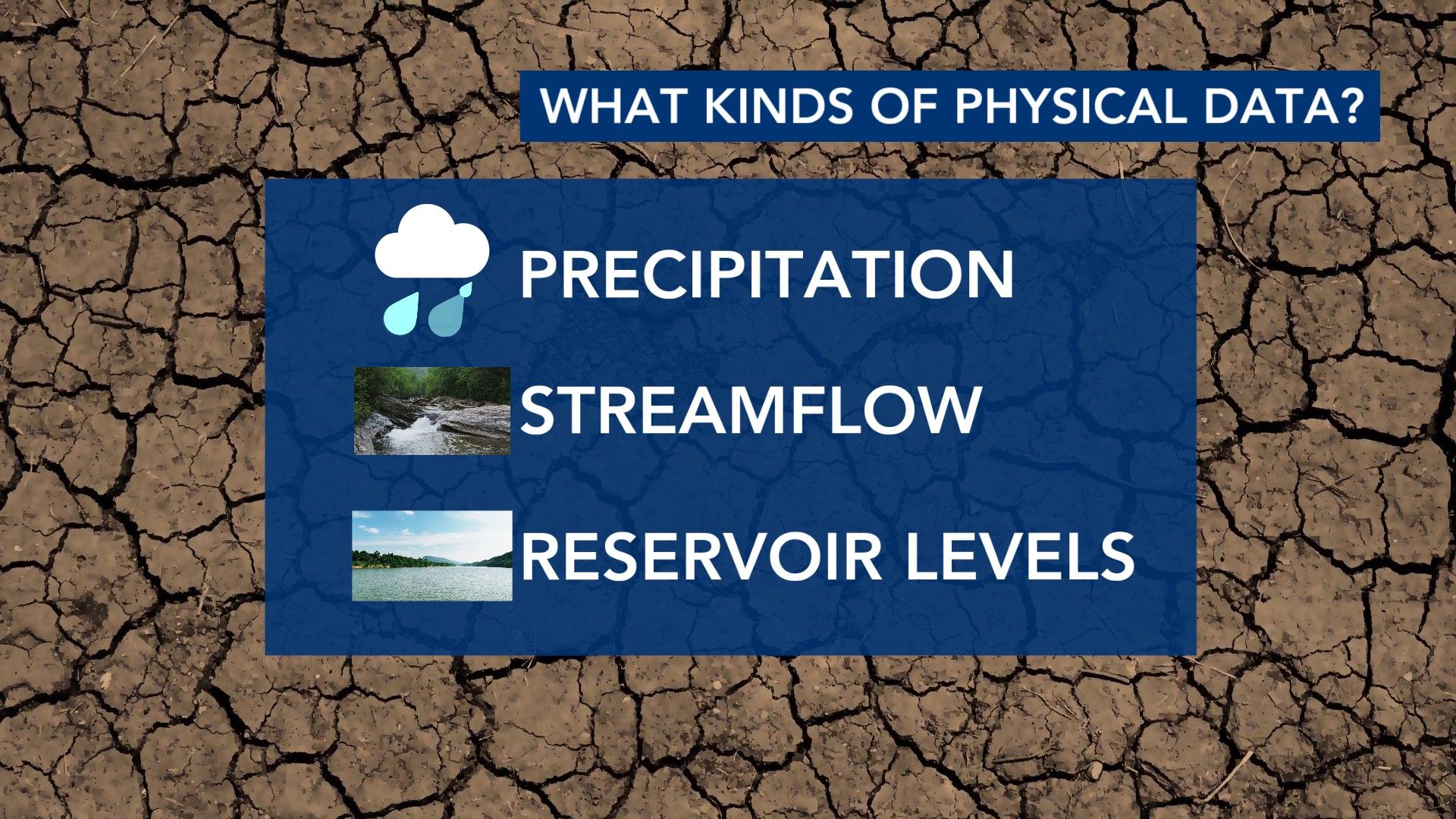 WHAT KINDS OF PHYSICAL DATA?

PRECIPITATION

STREAMFLOW

RESERVOIR LEVELS